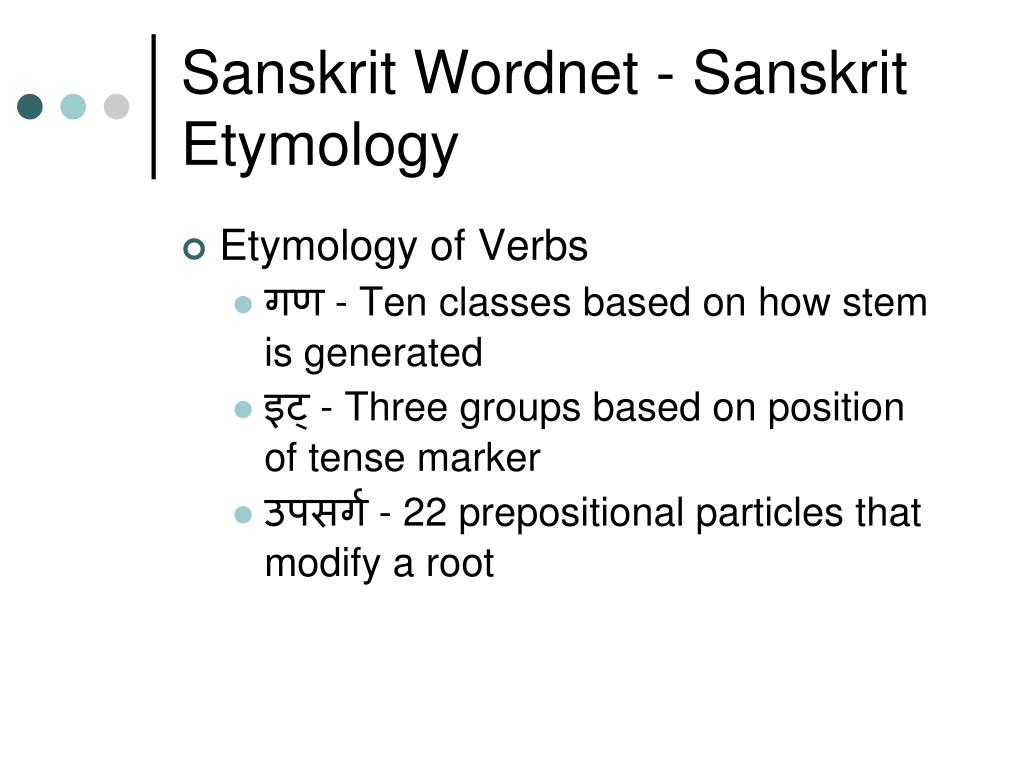 Sanskrit Wordnet - Sanskrit Etymology

Etymology of Verbs

गण - Ten classes based on how stem is generated

इट् - Three groups based on position of tense marker

उपसर्ग - 22 prepositional particles that modify a root